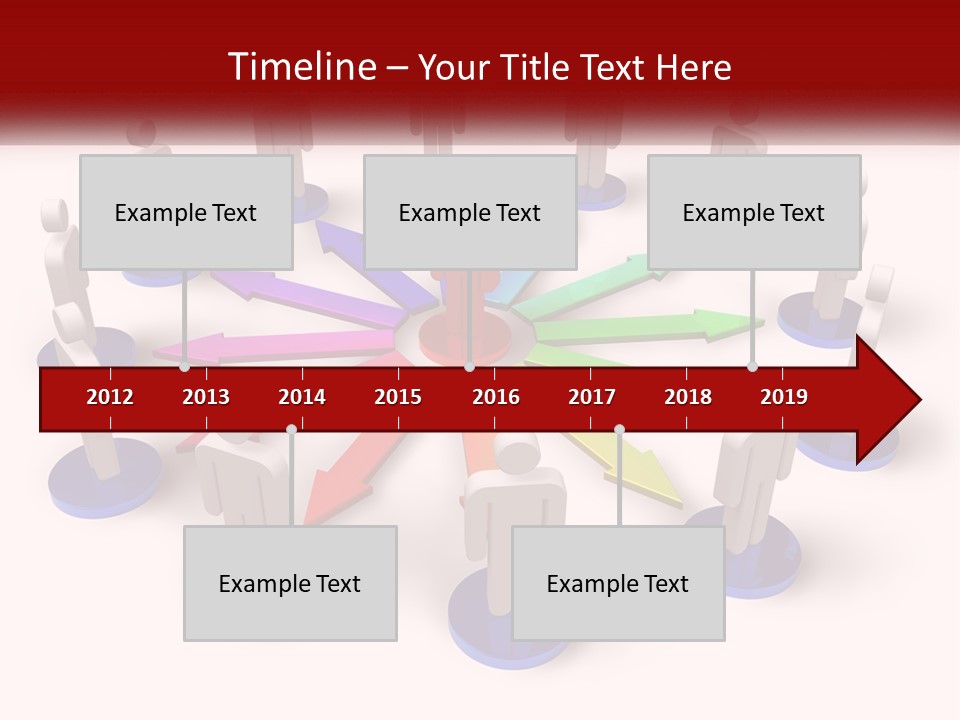 Timeline – Your Title Text Here

Example Text

Example Text

Example Text

2012 2013 2014 2015 2016 2017 2018 2019

Example Text

Example Text